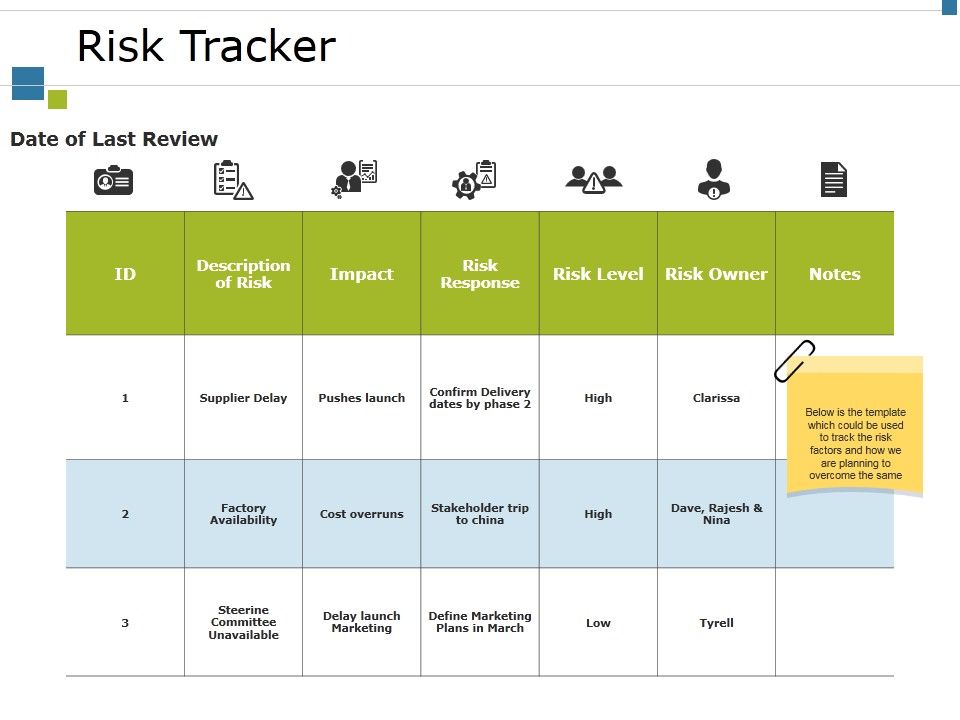 Risk Tracker

Date of Last Review

| ID | Description of Risk | Impact | Risk Response | Risk Level | Risk Owner | Notes |
|---|---|---|---|---|---|---|
| 1 | Supplier Delay | Pushes launch | Confirm Delivery dates by phase 2 | High | Clarissa | |
| 2 | Factory Availability | Cost overruns | Stakeholder trip to china | High | Dave, Rajesh & Nina | |
| 3 | Steerine Committee Unavailable | Delay launch Marketing | Define Marketing Plans in March | Low | Tyrell | |

Below is the template which could be used to track the risk factors and how we are planning to overcome the same